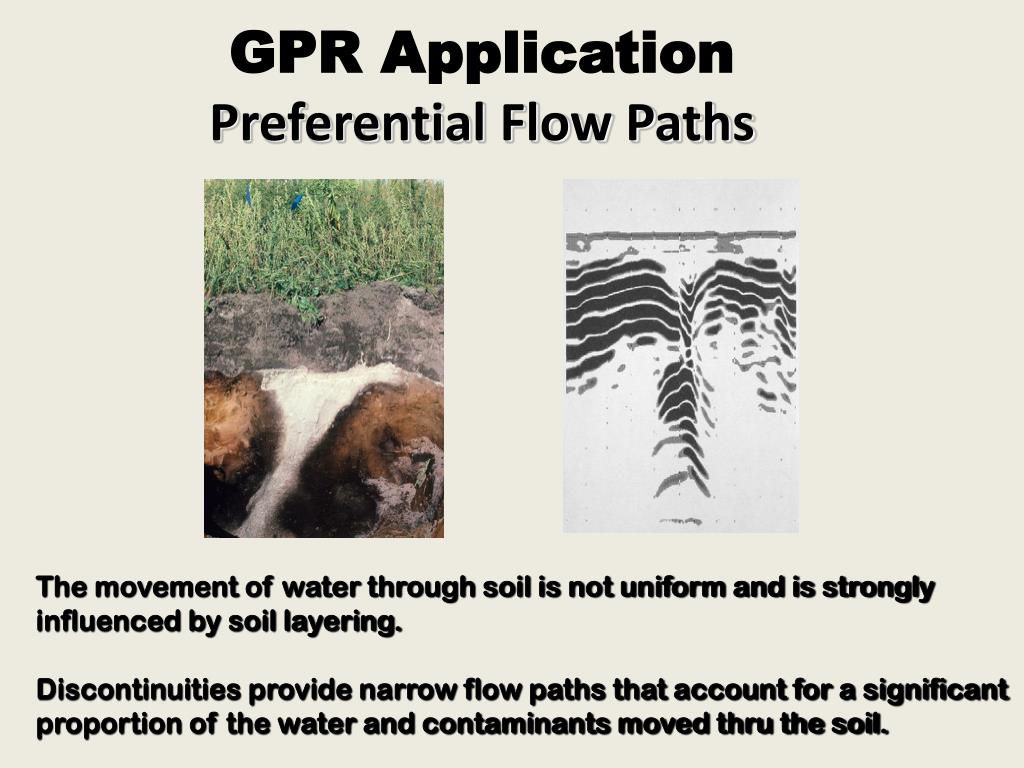 GPR Application
Preferential Flow Paths

The movement of water through soil is not uniform and is strongly influenced by soil layering.

Discontinuities provide narrow flow paths that account for a significant proportion of the water and contaminants moved thru the soil.